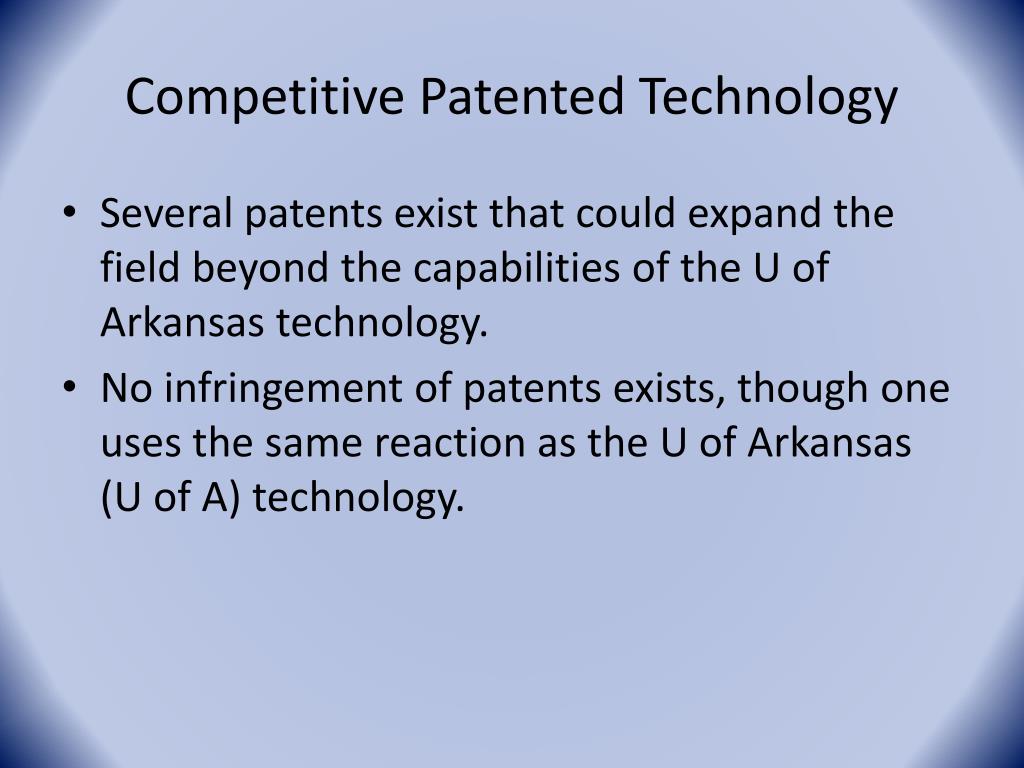 Competitive Patented Technology

• Several patents exist that could expand the field beyond the capabilities of the U of Arkansas technology.
• No infringement of patents exists, though one uses the same reaction as the U of Arkansas (U of A) technology.